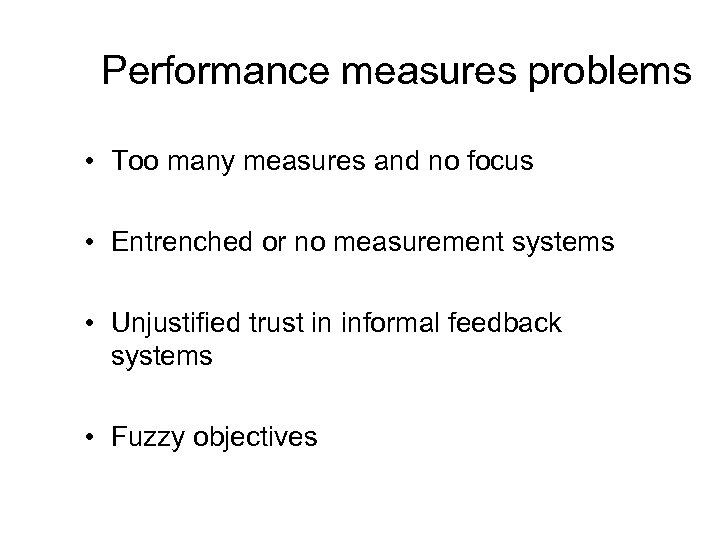 Performance measures problems

• Too many measures and no focus

• Entrenched or no measurement systems

• Unjustified trust in informal feedback systems

• Fuzzy objectives